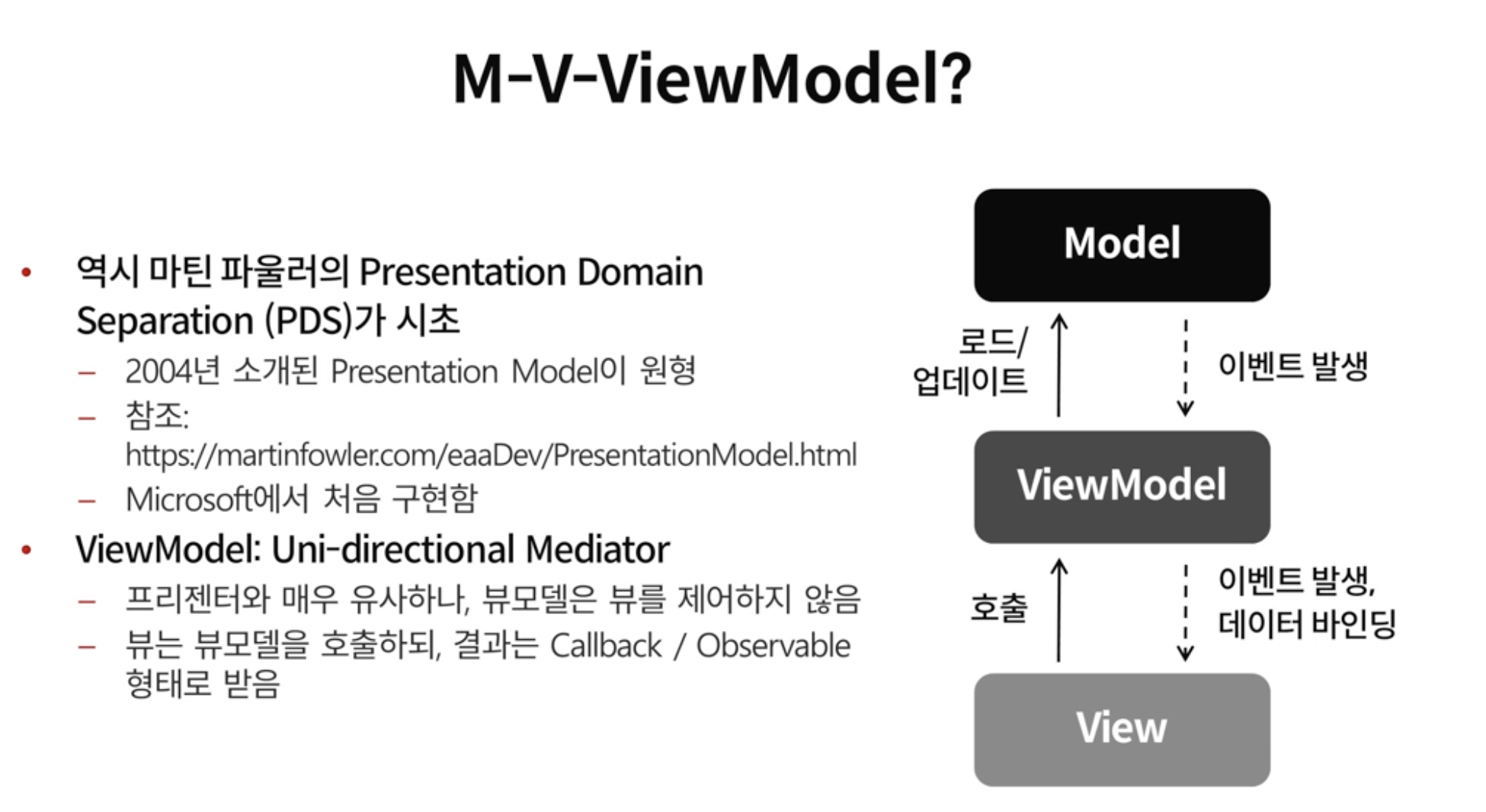 M-V-ViewModel?

• 역시 마틴 파울러의 Presentation Domain Separation (PDS)가 시초
– 2004년 소개된 Presentation Model이 원형
– 참조: https://martinfowler.com/eaaDev/PresentationModel.html
– Microsoft에서 처음 구현함

• ViewModel: Uni-directional Mediator
– 프리젠터와 매우 유사하나, 뷰모델은 뷰를 제어하지 않음
– 뷰는 뷰모델을 호출하되, 결과는 Callback / Observable 형태로 받음

Model
로드/
업데이트
이벤트 발생
ViewModel
호출
이벤트 발생,
데이터 바인딩
View